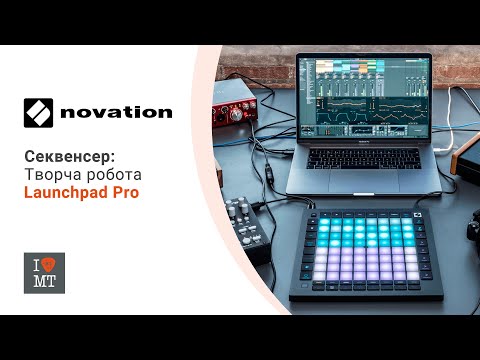 novation

Секвенсер:
Творча робота
Launchpad Pro

I
MT